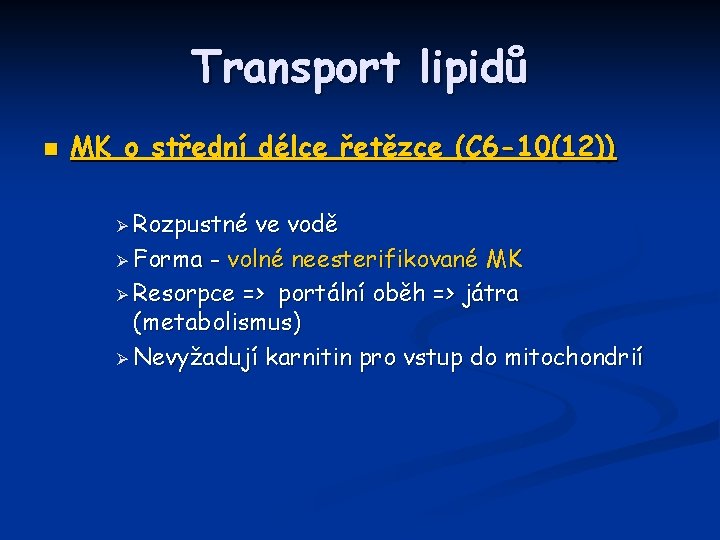 Transport lipidů

MK o střední délce řetězce (C6-10(12))

Rozpustné ve vodě
Forma - volné neesterifikované MK
Resorpce => portální oběh => játra (metabolismus)
Nevyžadují karnitin pro vstup do mitochondrií